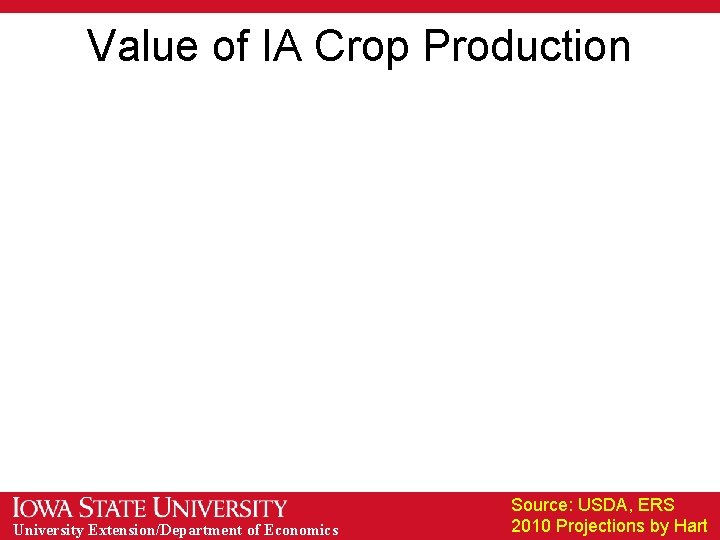 Value of IA Crop Production

IOWA STATE UNIVERSITY
University Extension/Department of Economics

Source: USDA, ERS
2010 Projections by Hart